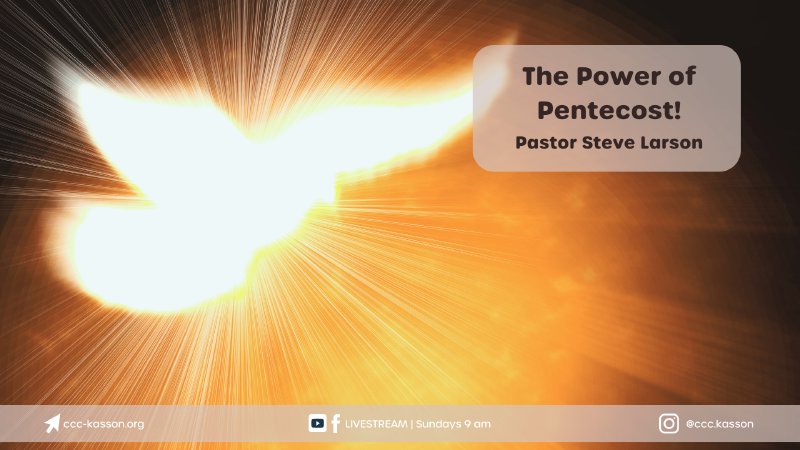 The Power of Pentecost!
Pastor Steve Larson

ccc-kasson.org

LIVESTREAM | Sundays 9 am

@ccc.kasson